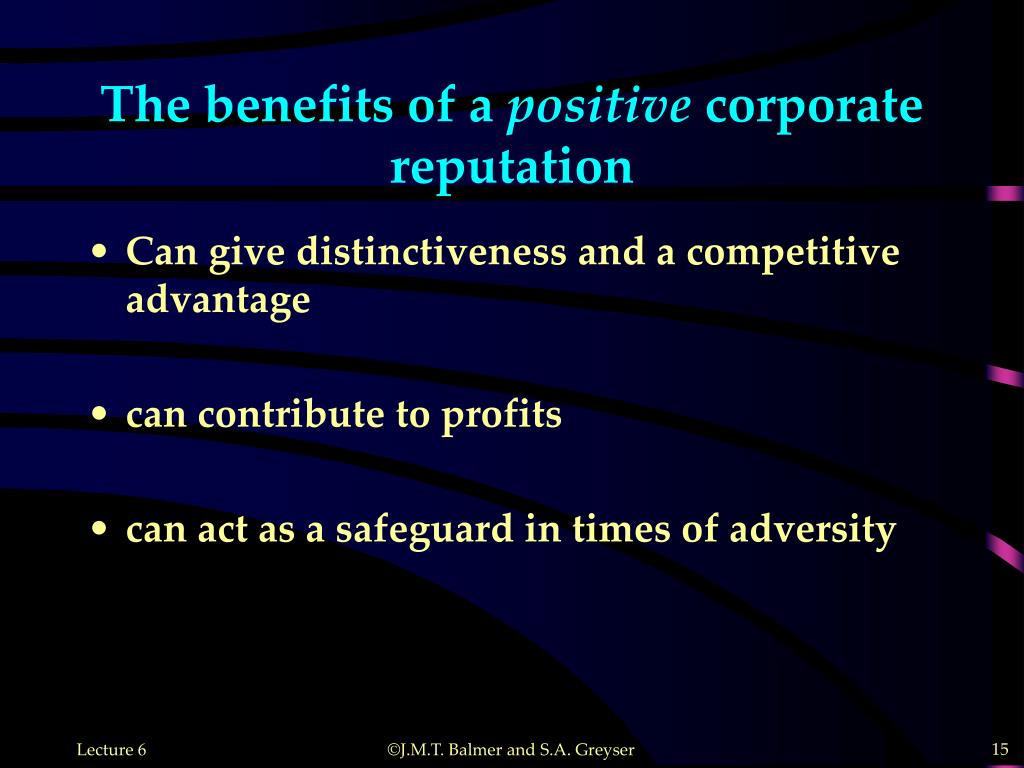 The benefits of a positive corporate reputation

• Can give distinctiveness and a competitive advantage

• can contribute to profits

• can act as a safeguard in times of adversity

Lecture 6

©J.M.T. Balmer and S.A. Greyser

15